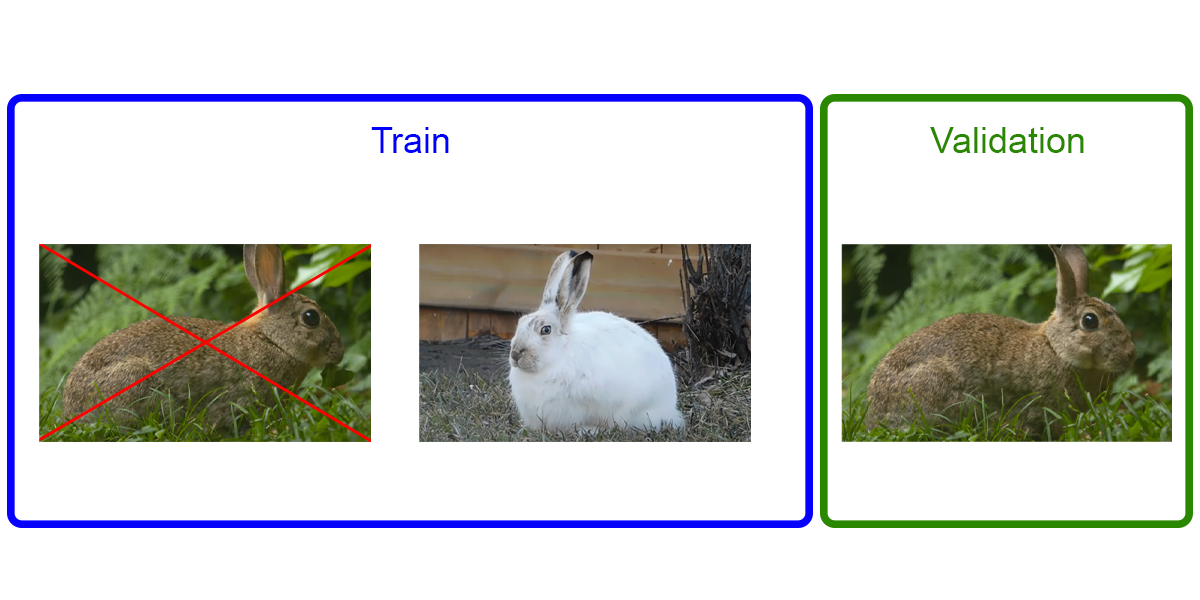 Train

Validation